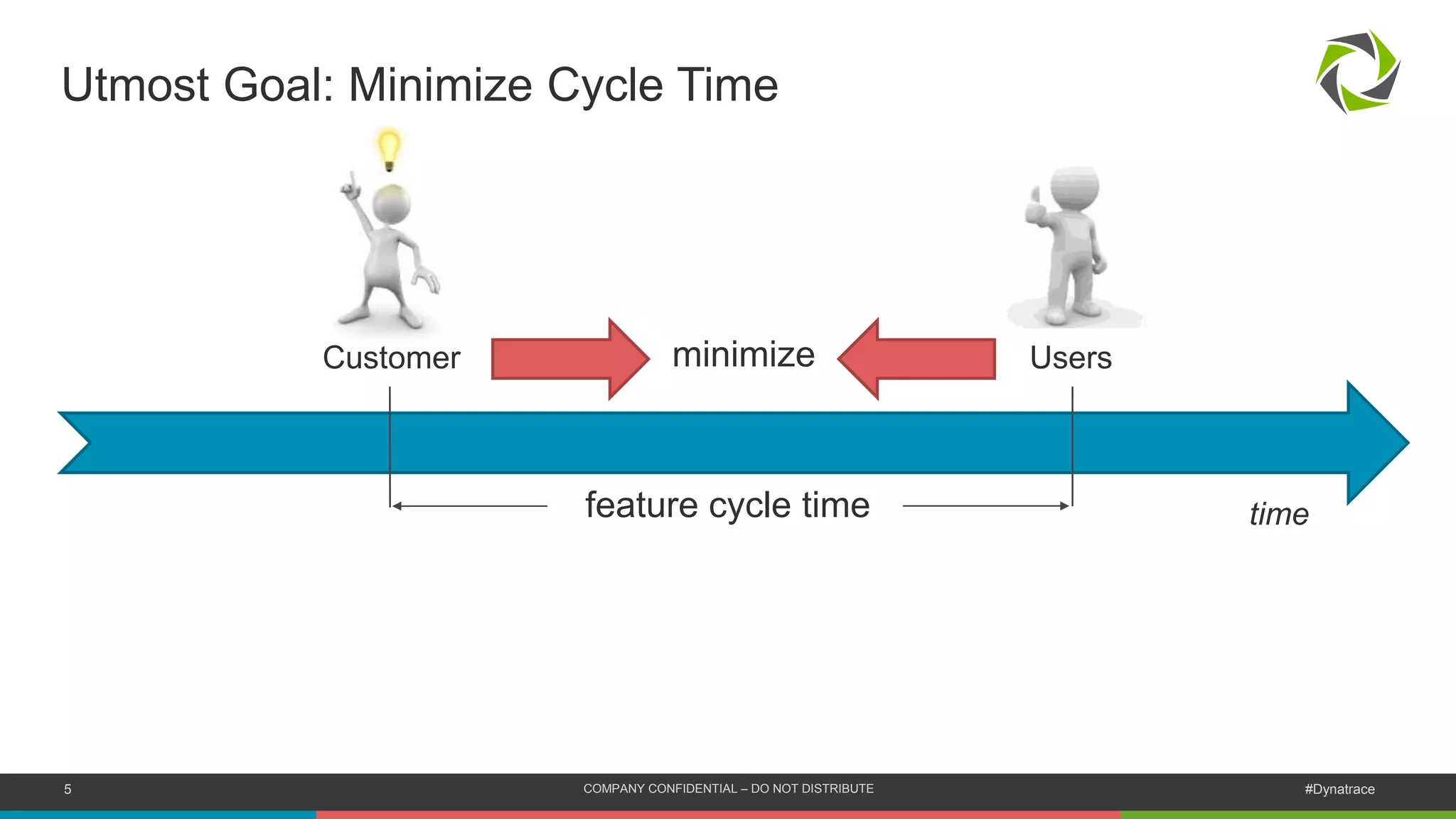 Utmost Goal: Minimize Cycle Time

Customer

minimize

Users

feature cycle time

time

5

COMPANY CONFIDENTIAL – DO NOT DISTRIBUTE

#Dynatrace